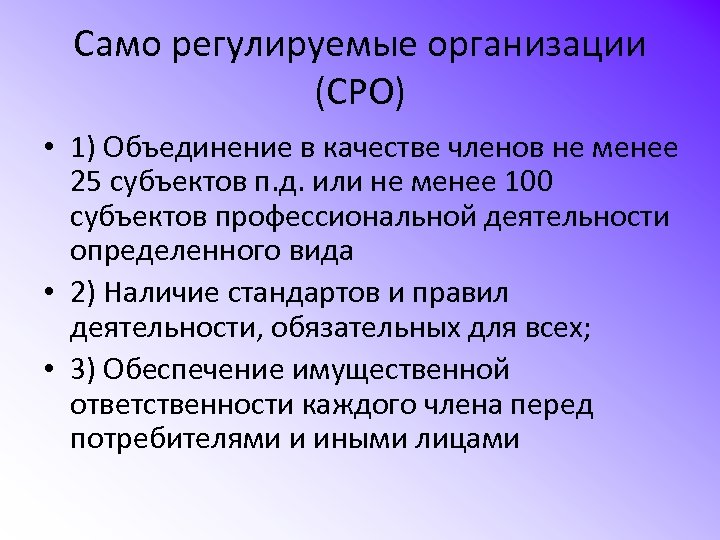 Само регулируемые организации (СРО)

• 1) Объединение в качестве членов не менее 25 субъектов п.д. или не менее 100 субъектов профессиональной деятельности определенного вида

• 2) Наличие стандартов и правил деятельности, обязательных для всех;

• 3) Обеспечение имущественной ответственности каждого члена перед потребителями и иными лицами